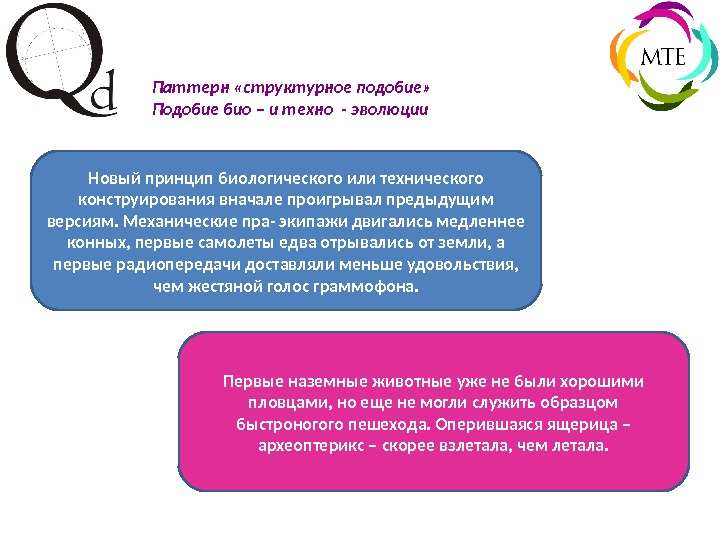 Qd

MTE

Паттерн «структурное подобие»
Подобие био – и техно - эволюции

Новый принцип биологического или технического конструирования вначале проигрывал предыдущим версиям. Механические пра- экипажи двигались медленнее конных, первые самолеты едва отрывались от земли, а первые радиопередачи доставляли меньше удовольствия, чем жестяной голос граммофона.

Первые наземные животные уже не были хорошими пловцами, но еще не могли служить образцом быстроногого пешехода. Оперившаяся ящерица – археоптерикс – скорее взлетала, чем летала.